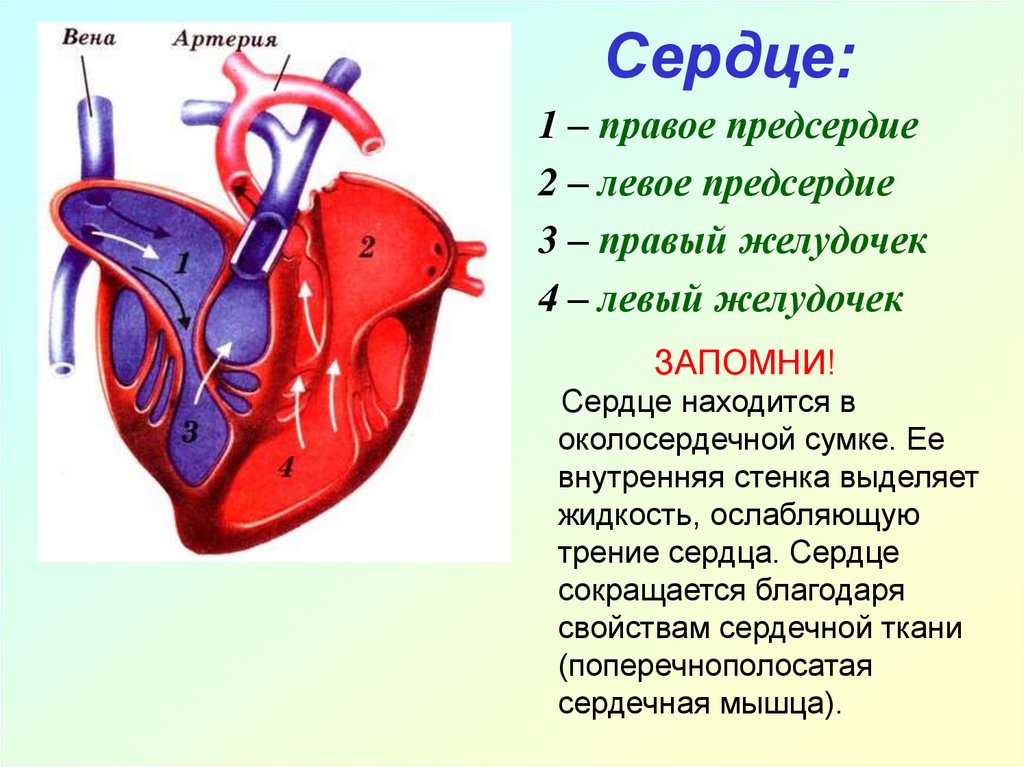 Вена
Артерия
1
2
3
4

Сердце:

1 – правое предсердие
2 – левое предсердие
3 – правый желудочек
4 – левый желудочек

ЗАПОМНИ!
Сердце находится в околосердечной сумке. Ее внутренняя стенка выделяет жидкость, ослабляющую трение сердца. Сердце сокращается благодаря свойствам сердечной ткани (поперечнополосатая сердечная мышца).